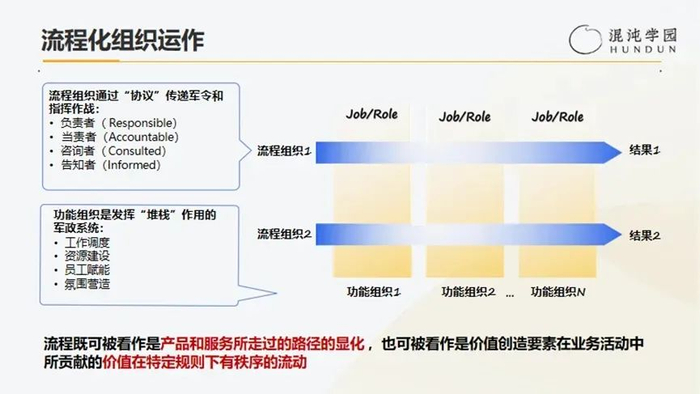 流程化组织运作

混沌学园
HUNDUN

流程组织通过“协议”传递军令和指挥作战：
• 负责者（Responsible）
• 当责者（Accountable）
• 咨询者（Consulted）
• 告知者（Informed）

功能组织是发挥“堆栈”作用的军政系统：
• 工作调度
• 资源建设
• 员工赋能
• 氛围营造

Job/Role
Job/Role
Job/Role

流程组织1
结果1

流程组织2
结果2

功能组织1
功能组织2
...
功能组织N

流程既可被看作是产品和服务所走过的路径的显化，也可被看作是价值创造要素在业务活动中所贡献的价值在特定规则下有秩序的流动